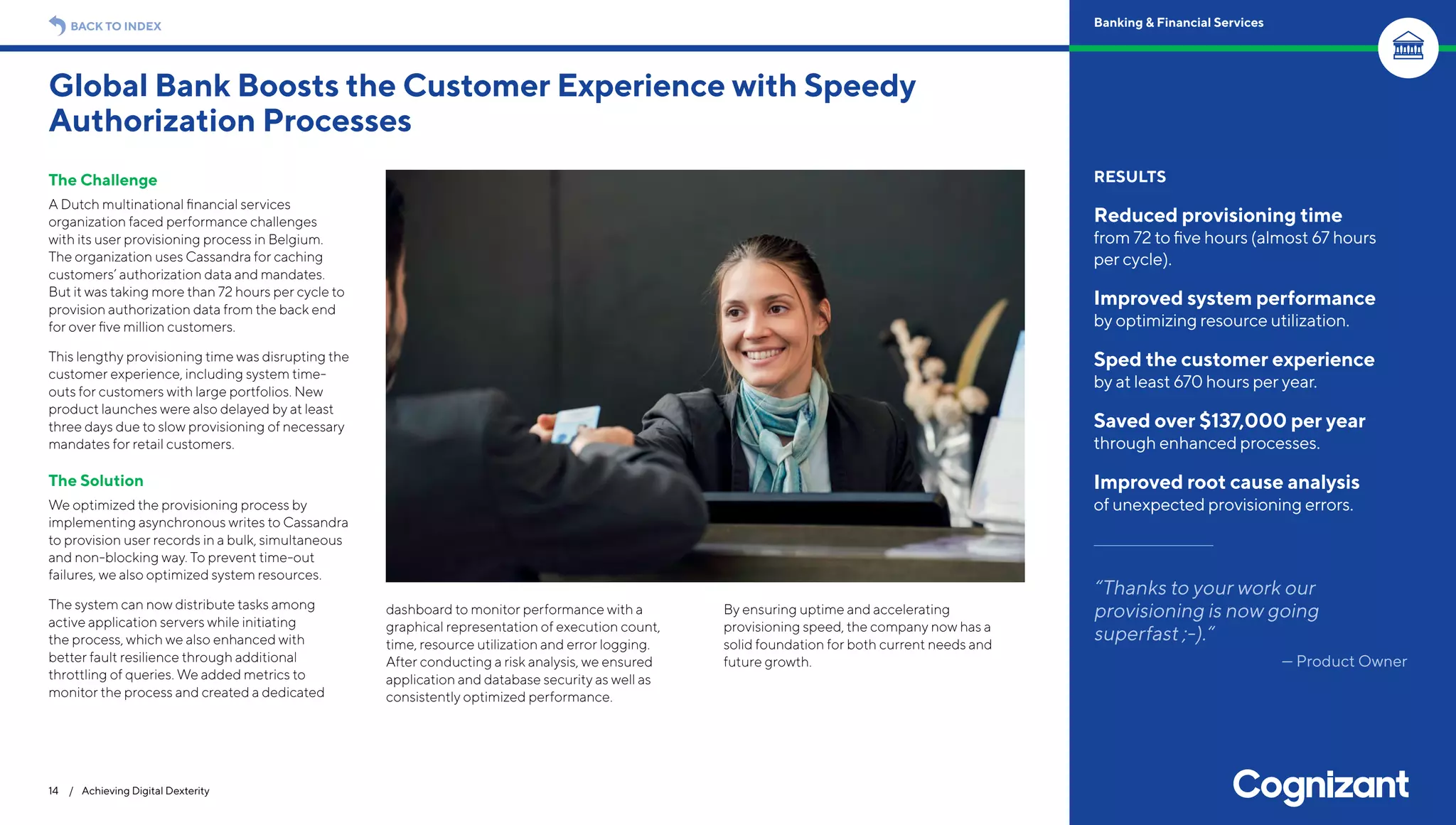 BACK TO INDEX

Banking & Financial Services

Global Bank Boosts the Customer Experience with Speedy Authorization Processes

The Challenge

A Dutch multinational financial services organization faced performance challenges with its user provisioning process in Belgium. The organization uses Cassandra for caching customers' authorization data and mandates. But it was taking more than 72 hours per cycle to provision authorization data from the back end for over five million customers.

This lengthy provisioning time was disrupting the customer experience, including system time-outs for customers with large portfolios. New product launches were also delayed by at least three days due to slow provisioning of necessary mandates for retail customers.

The Solution

We optimized the provisioning process by implementing asynchronous writes to Cassandra to provision user records in a bulk, simultaneous and non-blocking way. To prevent time-out failures, we also optimized system resources.

The system can now distribute tasks among active application servers while initiating the process, which we also enhanced with better fault resilience through additional throttling of queries. We added metrics to monitor the process and created a dedicated dashboard to monitor performance with a graphical representation of execution count, time, resource utilization and error logging. After conducting a risk analysis, we ensured application and database security as well as consistently optimized performance.

By ensuring uptime and accelerating provisioning speed, the company now has a solid foundation for both current needs and future growth.

RESULTS

Reduced provisioning time
from 72 to five hours (almost 67 hours per cycle).

Improved system performance
by optimizing resource utilization.

Sped the customer experience
by at least 670 hours per year.

Saved over $137,000 per year
through enhanced processes.

Improved root cause analysis
of unexpected provisioning errors.

"Thanks to your work our provisioning is now going superfast ;-)."

— Product Owner

14 / Achieving Digital Dexterity

Cognizant